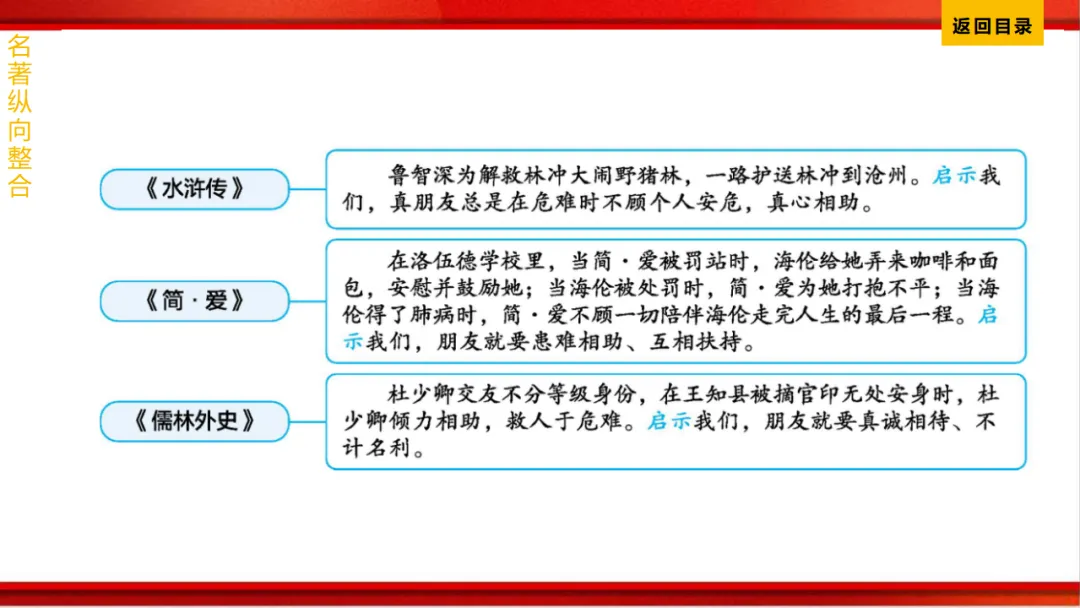 返回目录

名著纵向整合

《水浒传》

鲁智深为解救林冲大闹野猪林，一路护送林冲到沧州。启示我们，真朋友总是在危难时不顾个人安危，真心相助。

《简·爱》

在洛伍德学校里，当简·爱被罚站时，海伦给她弄来咖啡和面包，安慰并鼓励她；当海伦被处罚时，简·爱为她打抱不平；当海伦得了肺病时，简·爱不顾一切陪伴海伦走完人生的最后一程。启示我们，朋友就要患难相助、互相扶持。

《儒林外史》

杜少卿交友不分等级身份，在王知县被摘官印无处安身时，杜少卿倾力相助，救人于危难。启示我们，朋友就要真诚相待、不计名利。